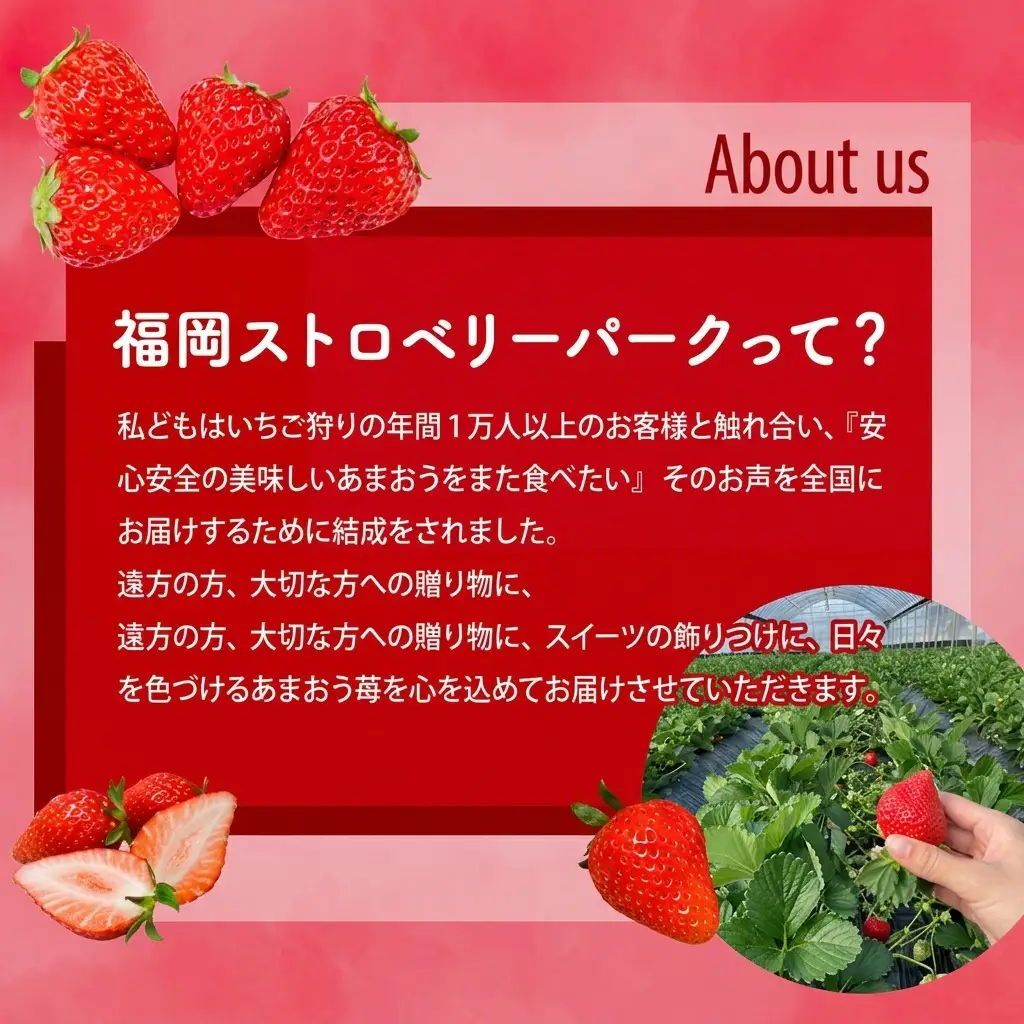 About us

福岡ストロベリーパークって？

私どもはいちご狩りの年間１万人以上のお客様と触れ合い、『安心安全の美味しいあまおうをまた食べたい』そのお声を全国にお届けするために結成をされました。
遠方の方、大切な方への贈り物に、
遠方の方、大切な方への贈り物に、スイーツの飾りつけに、日々を色づけるあまおう苺を心を込めてお届けさせていただきます。